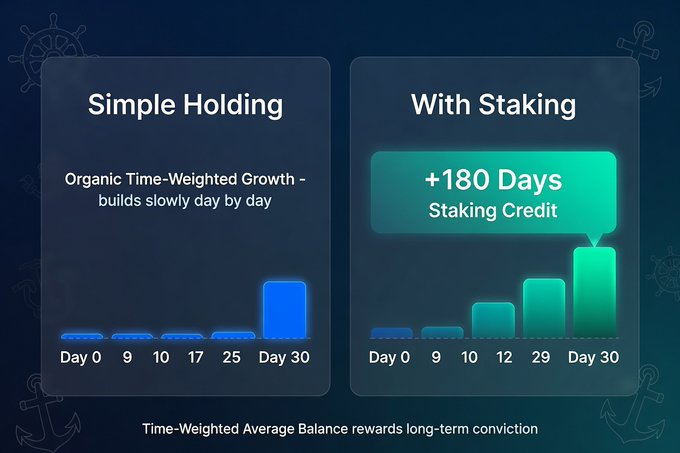 Simple Holding

Organic Time-Weighted Growth - builds slowly day by day

Day 0 9 10 17 25 Day 30

With Staking

+180 Days
Staking Credit

Day 0 9 10 12 29 Day 30

Time-Weighted Average Balance rewards long-term conviction